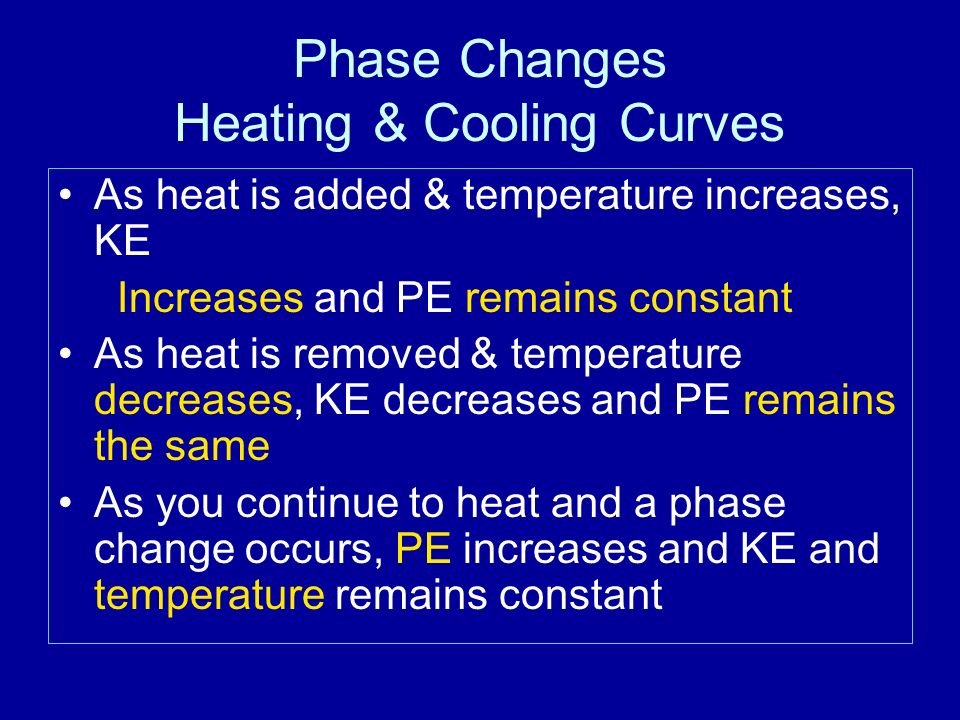 Phase Changes
Heating & Cooling Curves

• As heat is added & temperature increases, KE

Increases and PE remains constant

• As heat is removed & temperature decreases, KE decreases and PE remains the same

• As you continue to heat and a phase change occurs, PE increases and KE and temperature remains constant